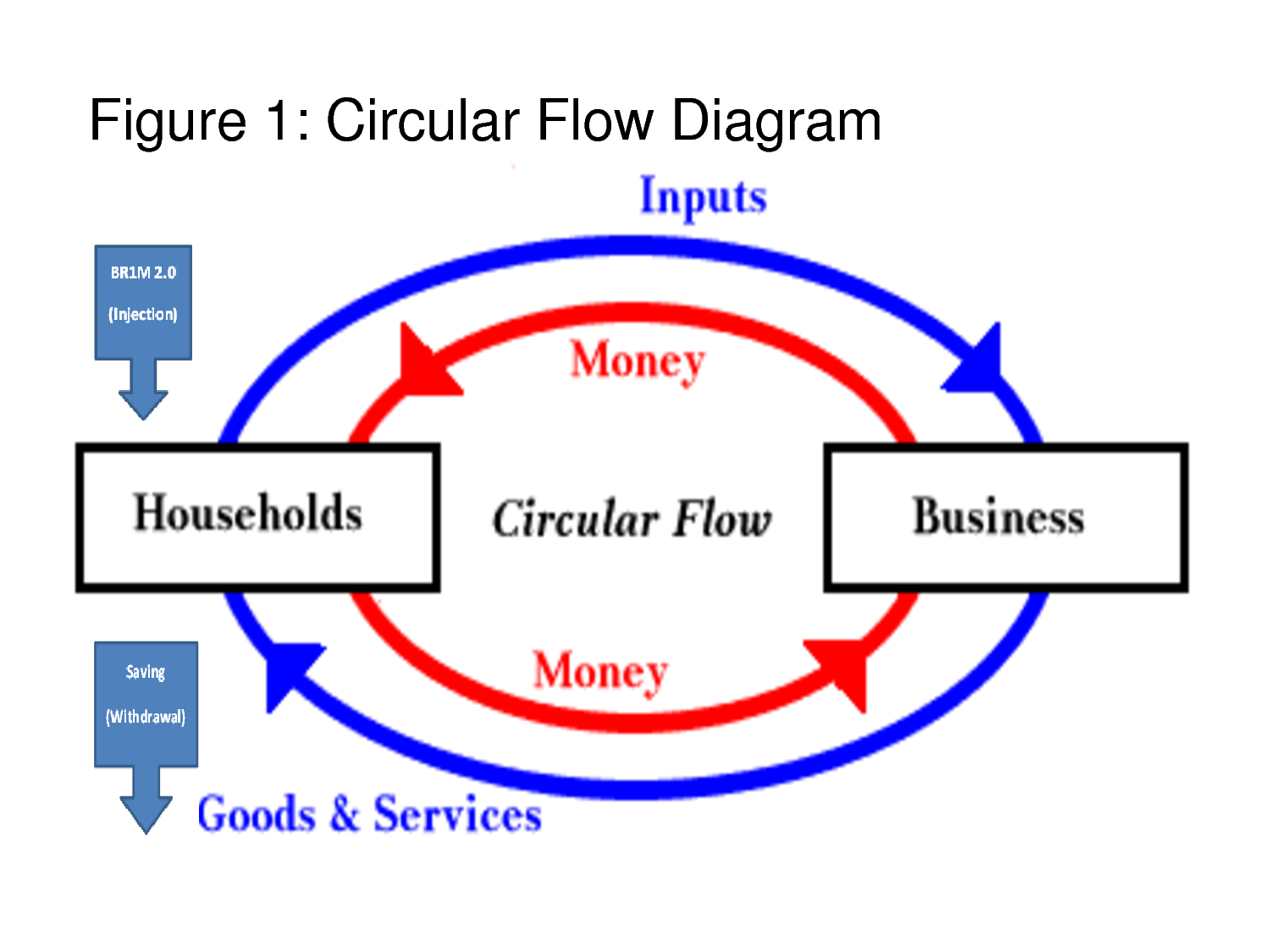 Figure 1: Circular Flow Diagram

Inputs

BR1M 2.0
(Injection)

Money

Households

Circular Flow

Business

Saving
(Withdrawal)

Money

Goods & Services